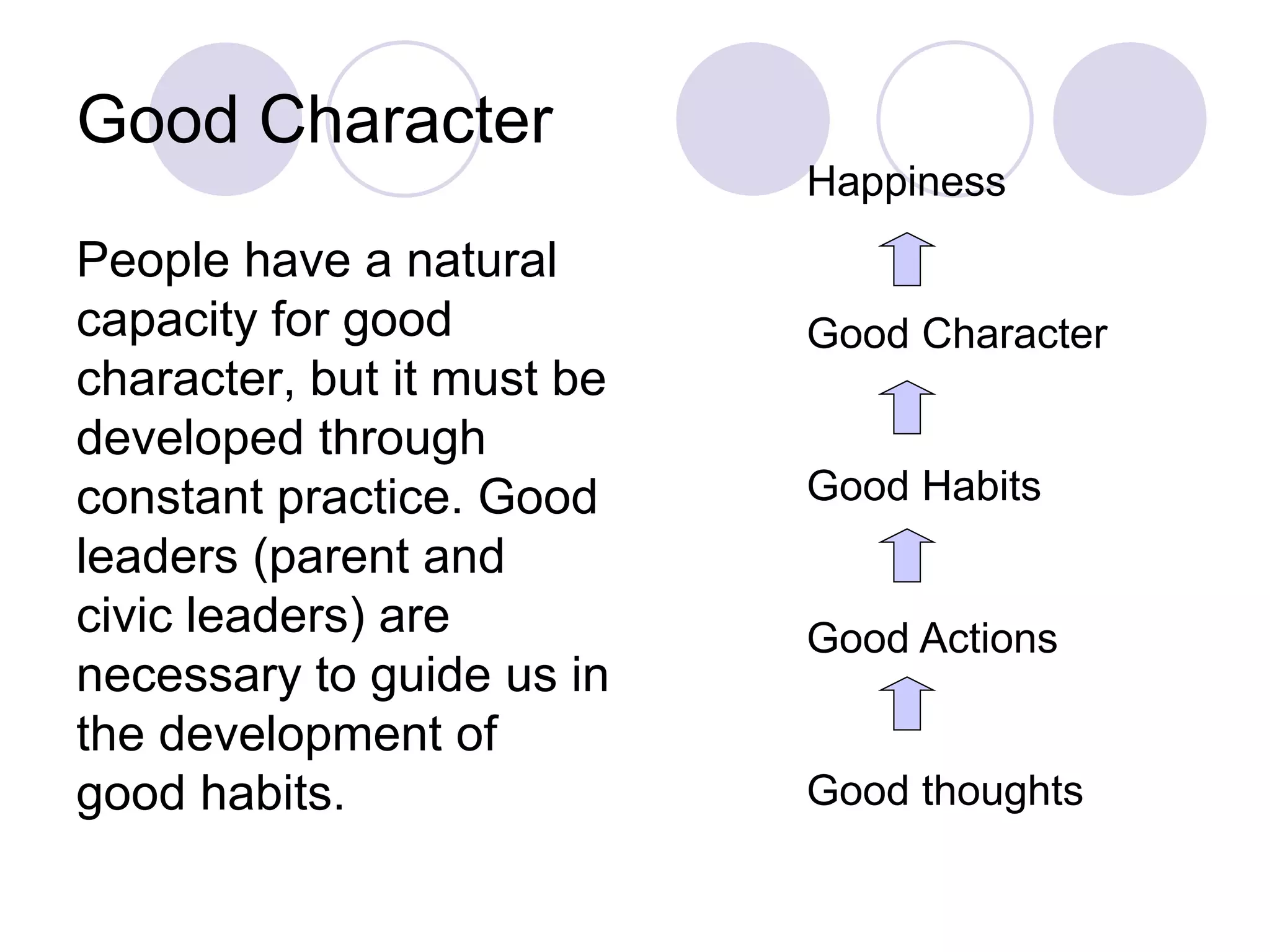 Good Character

People have a natural capacity for good character, but it must be developed through constant practice. Good leaders (parent and civic leaders) are necessary to guide us in the development of good habits.

Happiness

Good Character

Good Habits

Good Actions

Good thoughts